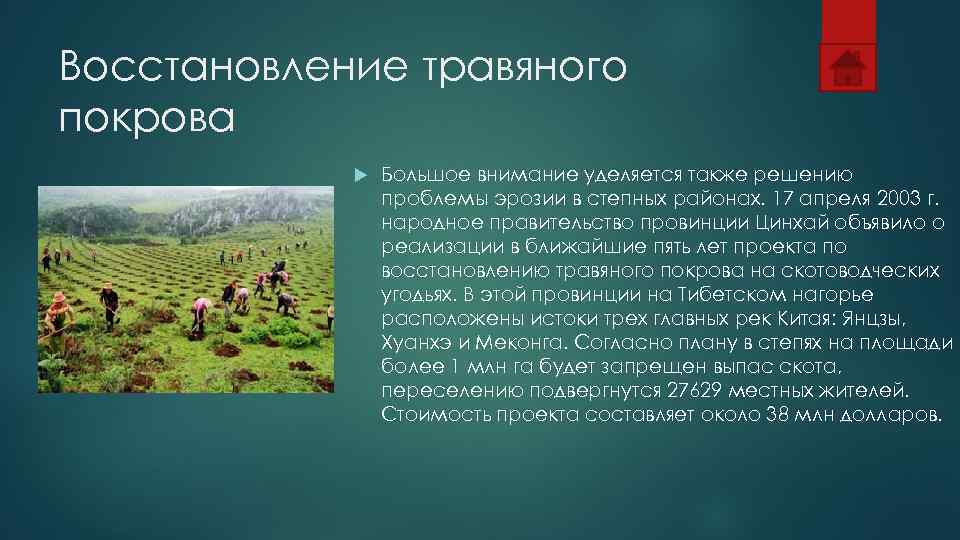 Восстановление травяного покрова

Большое внимание уделяется также решению проблемы эрозии в степных районах. 17 апреля 2003 г. народное правительство провинции Цинхай объявило о реализации в ближайшие пять лет проекта по восстановлению травяного покрова на скотоводческих угодьях. В этой провинции на Тибетском нагорье расположены истоки трех главных рек Китая: Янцзы, Хуанхэ и Меконга. Согласно плану в степях на площади более 1 млн га будет запрещен выпас скота, переселению подвергнутся 27629 местных жителей. Стоимость проекта составляет около 38 млн долларов.